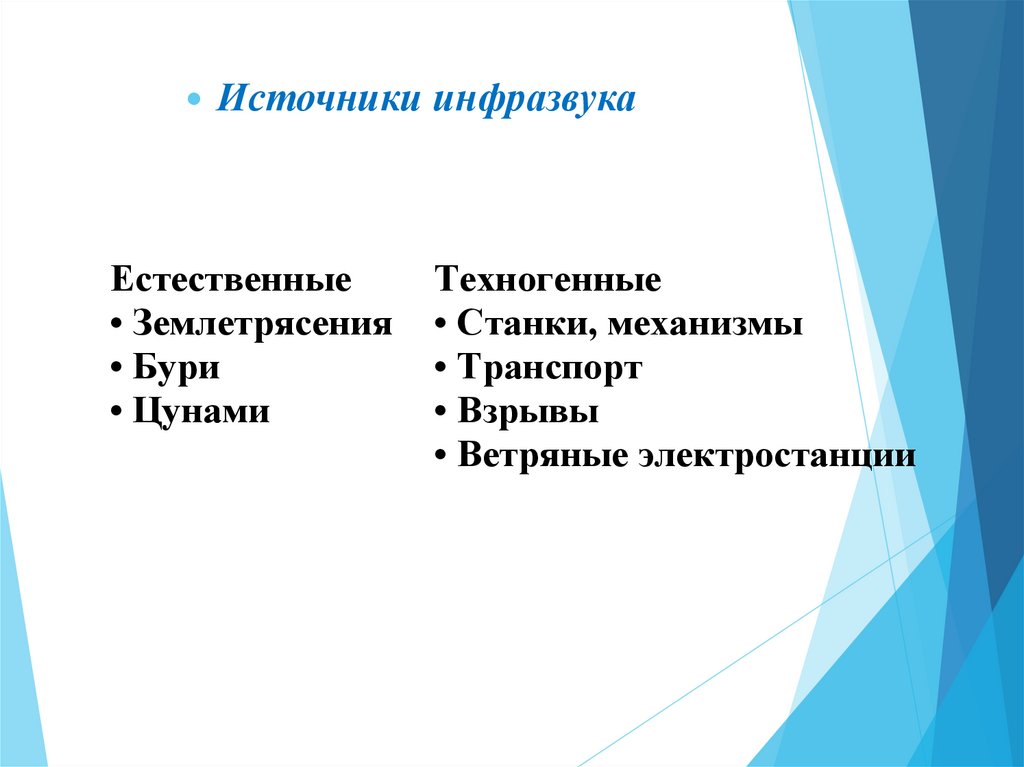 • Источники инфразвука

Естественные
• Землетрясения
• Бури
• Цунами

Техногенные
• Станки, механизмы
• Транспорт
• Взрывы
• Ветряные электростанции